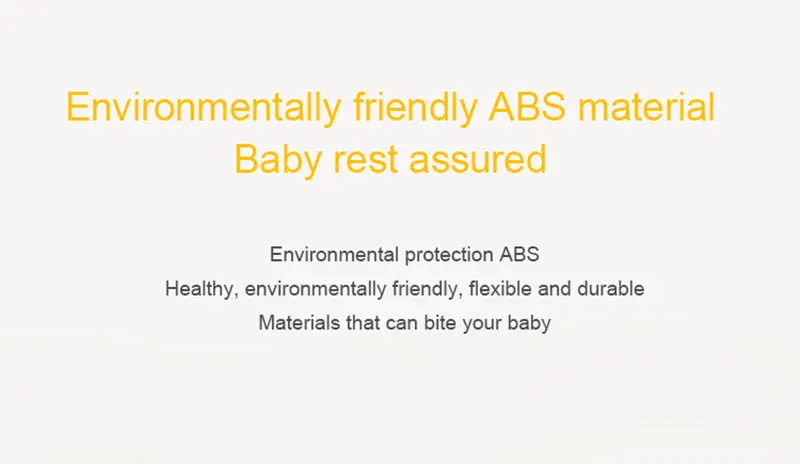 Environmentally friendly ABS material
Baby rest assured

Environmental protection ABS
Healthy, environmentally friendly, flexible and durable
Materials that can bite your baby